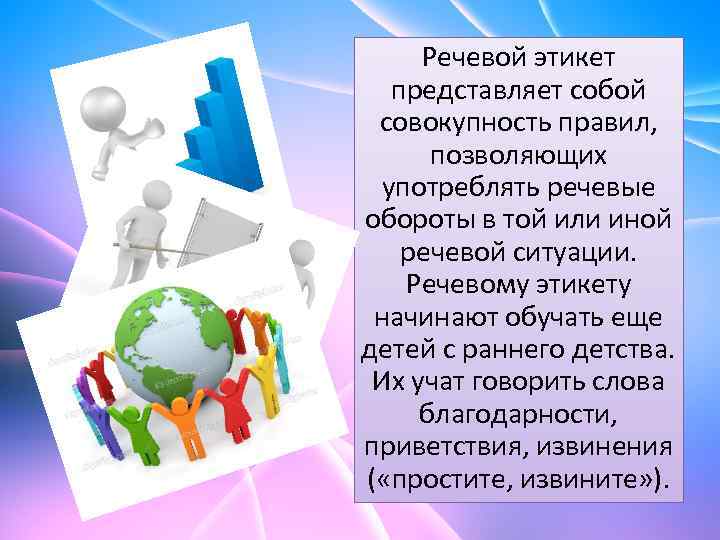 Речевой этикет представляет собой совокупность правил, позволяющих употреблять речевые обороты в той или иной речевой ситуации. Речевому этикету начинают обучать еще детей с раннего детства. Их учат говорить слова благодарности, приветствия, извинения («простите, извините»).